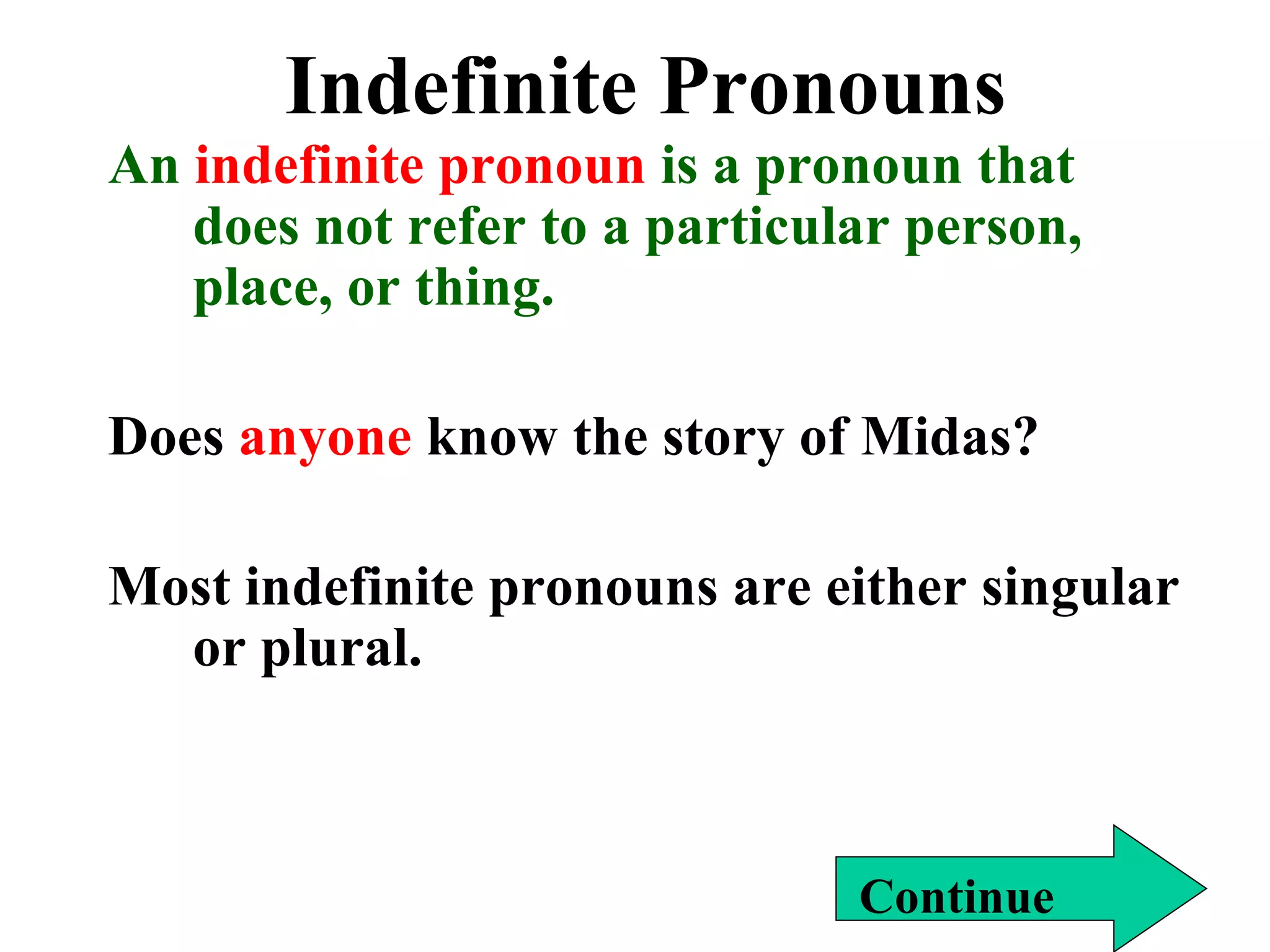 Indefinite Pronouns

An indefinite pronoun is a pronoun that does not refer to a particular person, place, or thing.

Does anyone know the story of Midas?

Most indefinite pronouns are either singular or plural.

Continue